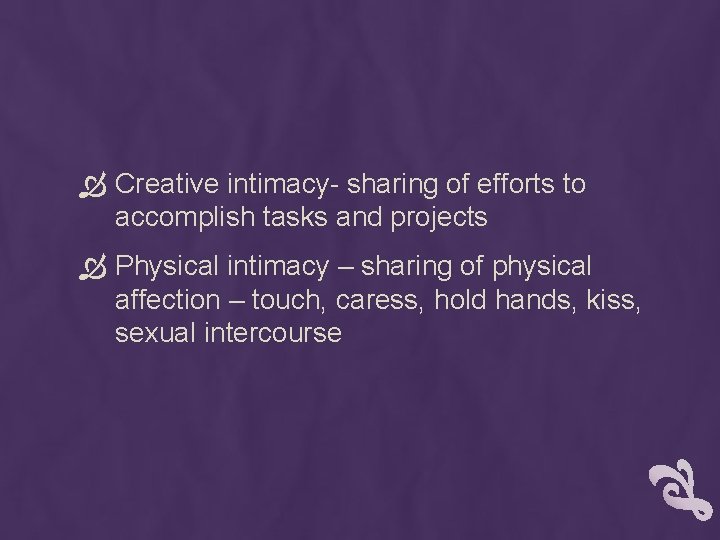 Creative intimacy- sharing of efforts to accomplish tasks and projects

Physical intimacy – sharing of physical affection – touch, caress, hold hands, kiss, sexual intercourse